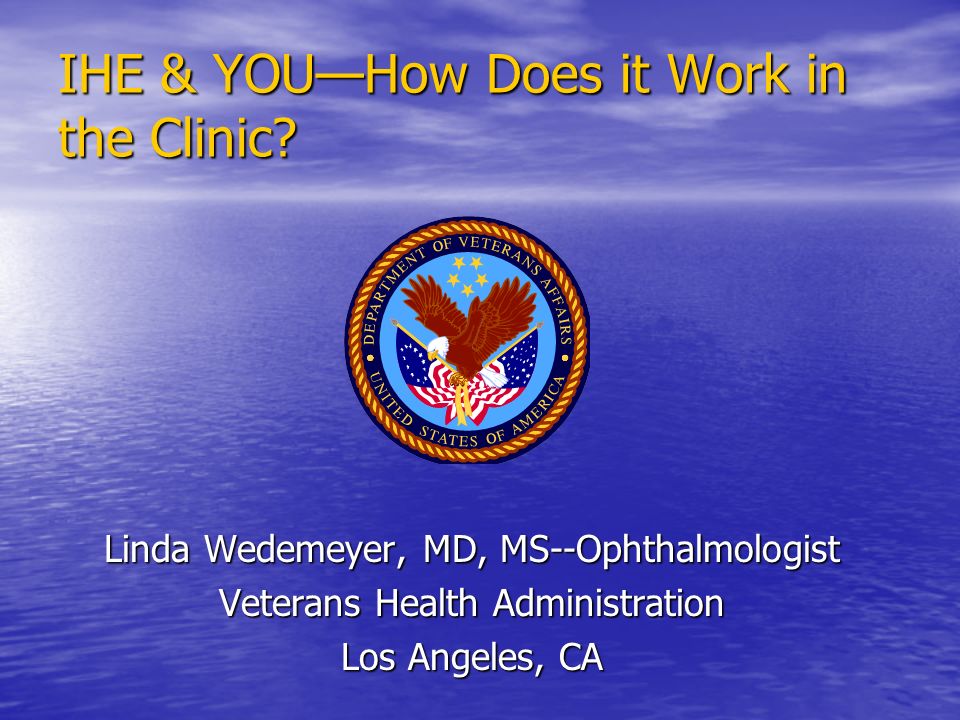 IHE & YOU—How Does it Work in the Clinic?

DEPARTMENT OF VETERANS AFFAIRS
UNITED STATES OF AMERICA

Linda Wedemeyer, MD, MS--Ophthalmologist
Veterans Health Administration
Los Angeles, CA